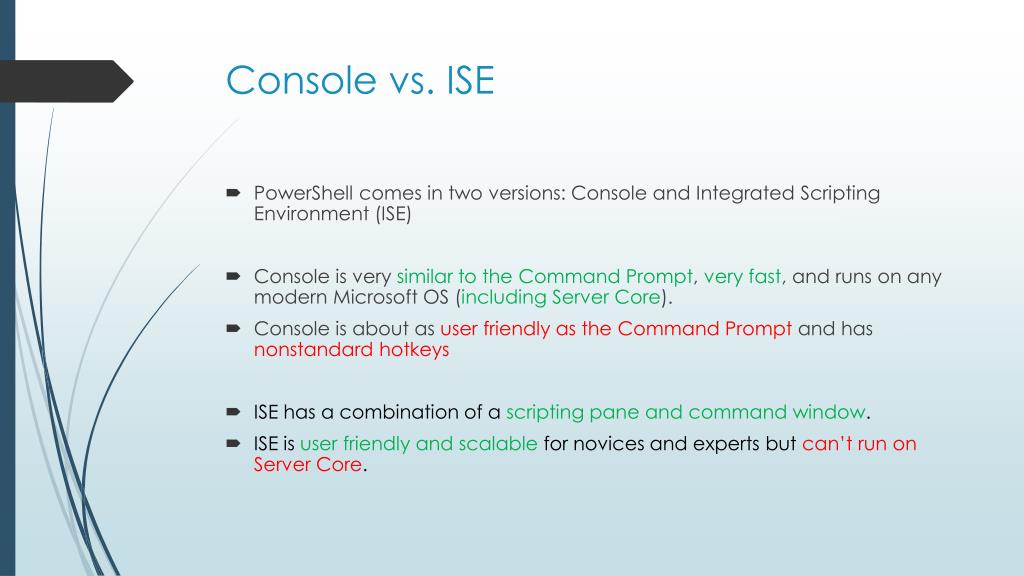 Console vs. ISE

PowerShell comes in two versions: Console and Integrated Scripting Environment (ISE)

Console is very similar to the Command Prompt, very fast, and runs on any modern Microsoft OS (including Server Core).

Console is about as user friendly as the Command Prompt and has nonstandard hotkeys

ISE has a combination of a scripting pane and command window.

ISE is user friendly and scalable for novices and experts but can't run on Server Core.